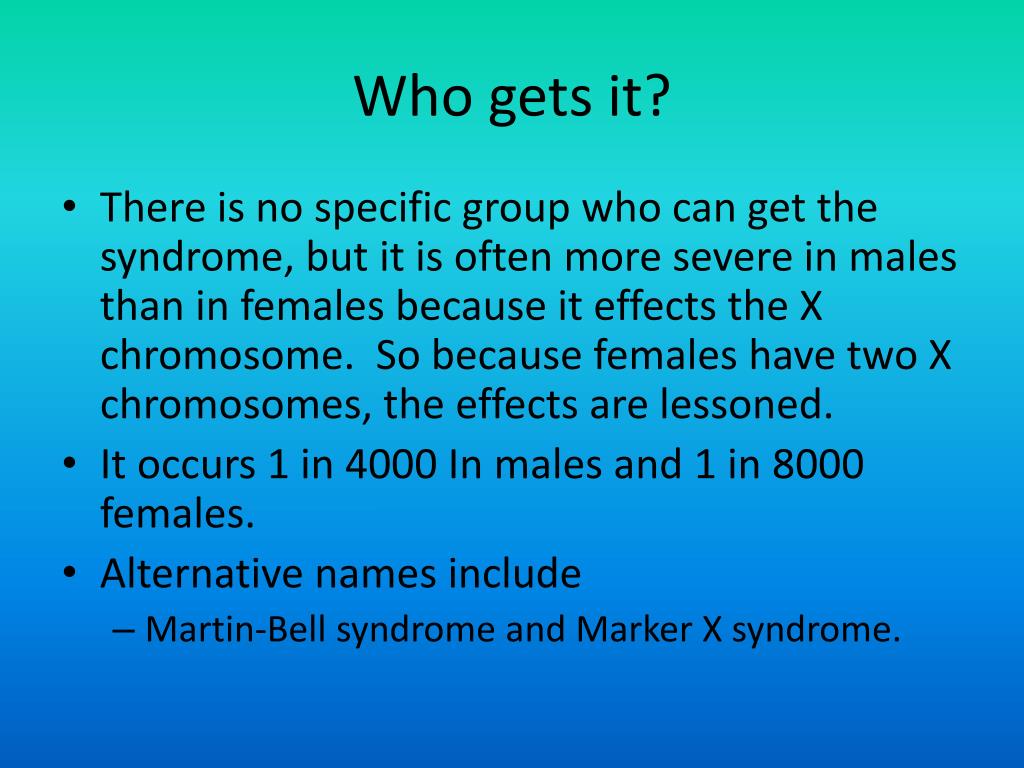 Who gets it?

• There is no specific group who can get the syndrome, but it is often more severe in males than in females because it effects the X chromosome.  So because females have two X chromosomes, the effects are lessoned.
• It occurs 1 in 4000 In males and 1 in 8000 females.
• Alternative names include
– Martin-Bell syndrome and Marker X syndrome.